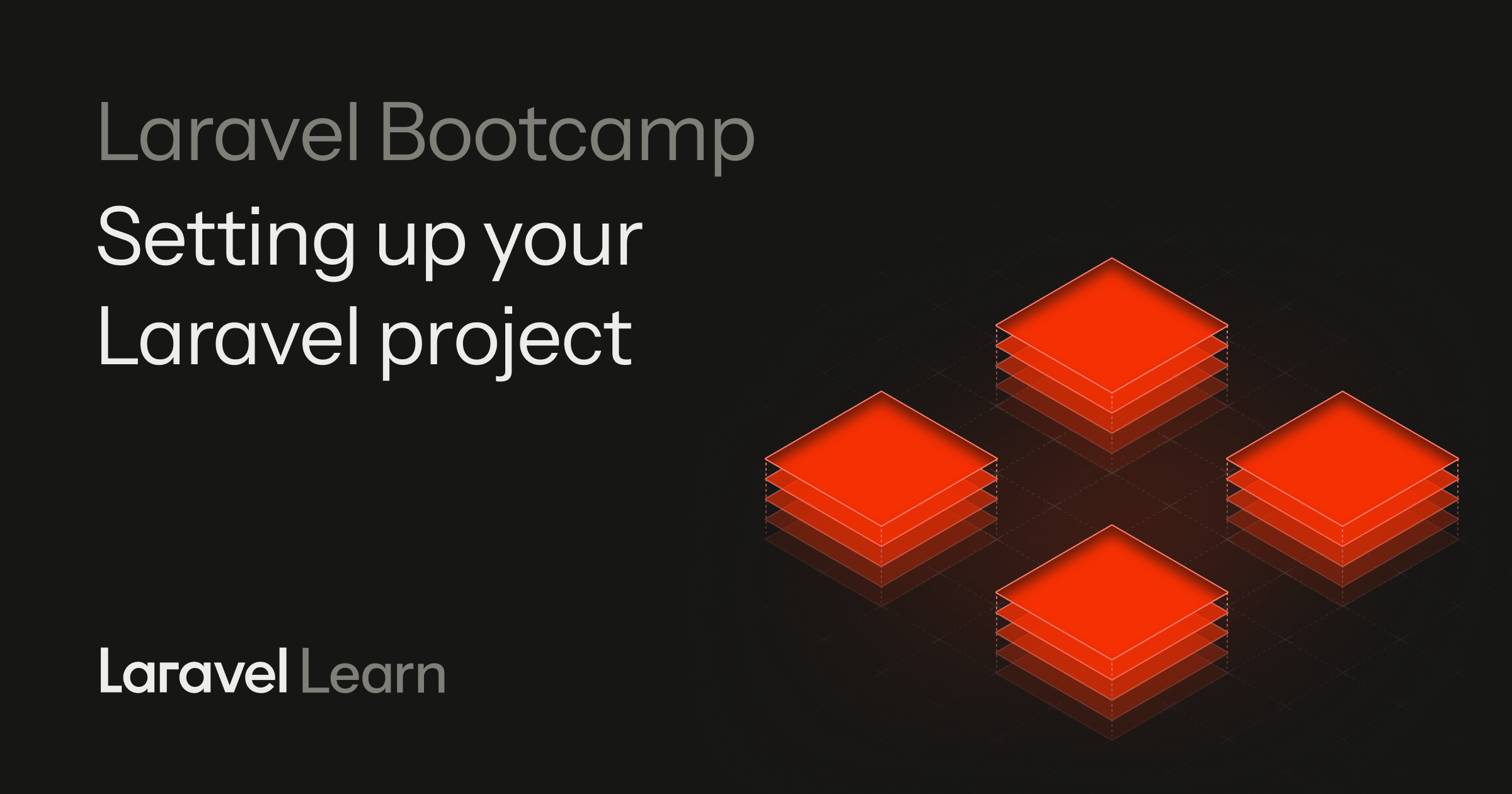 Laravel Bootcamp

Setting up your Laravel project

Laravel Learn